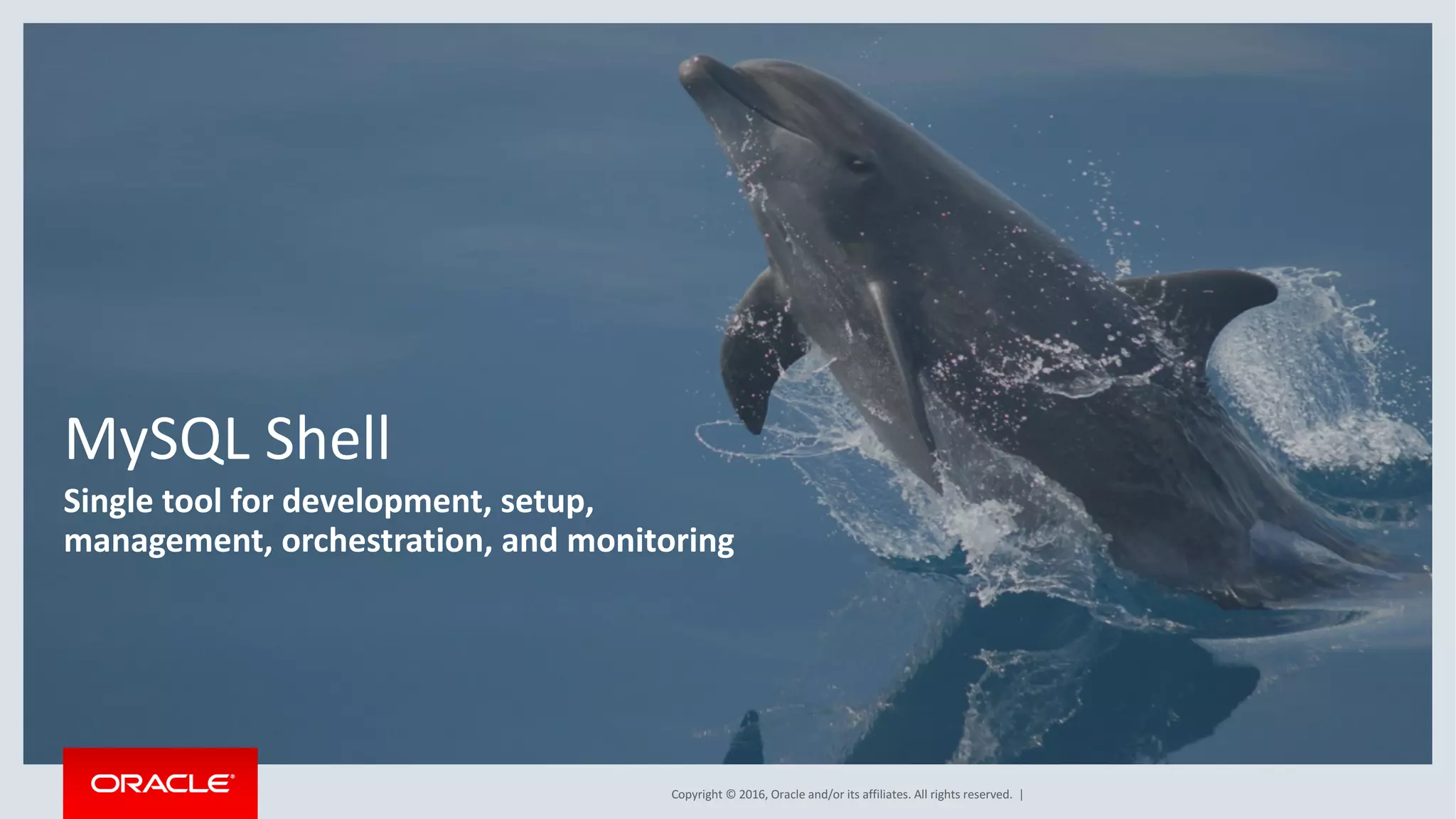 MySQL Shell

Single tool for development, setup, management, orchestration, and monitoring

ORACLE®

Copyright © 2016, Oracle and/or its affiliates. All rights reserved. |